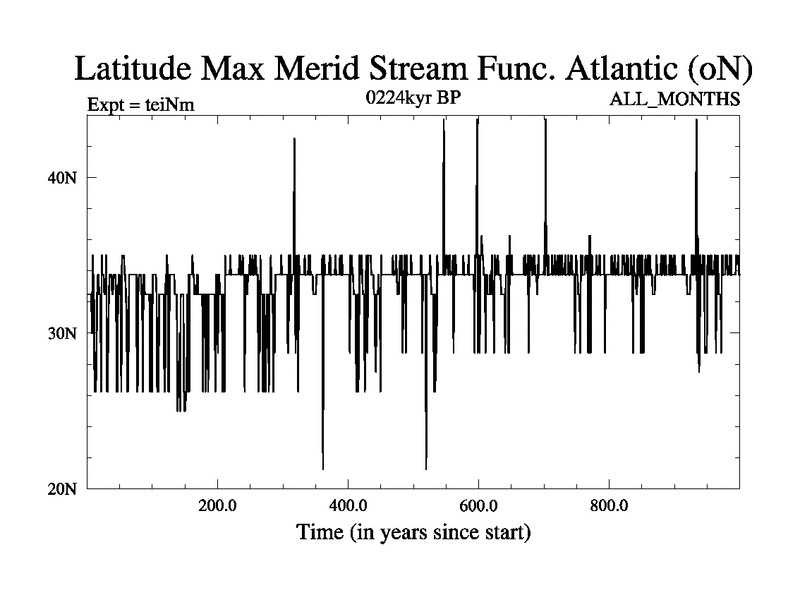 Latitude Max Merid Stream Func. Atlantic (oN)

Expt = teiNm

0224kyr BP

ALL_MONTHS

40N

30N

20N

200.0

400.0

600.0

800.0

Time (in years since start)